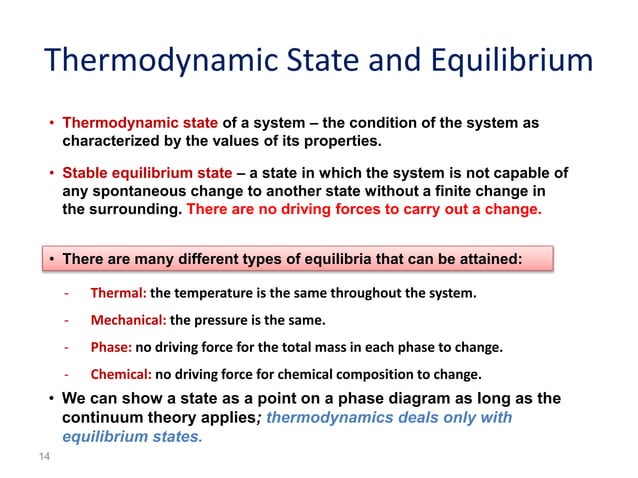 Thermodynamic State and Equilibrium

• Thermodynamic state of a system – the condition of the system as characterized by the values of its properties.

• Stable equilibrium state – a state in which the system is not capable of any spontaneous change to another state without a finite change in the surrounding. There are no driving forces to carry out a change.

• There are many different types of equilibria that can be attained:

- Thermal: the temperature is the same throughout the system.

- Mechanical: the pressure is the same.

- Phase: no driving force for the total mass in each phase to change.

- Chemical: no driving force for chemical composition to change.

• We can show a state as a point on a phase diagram as long as the continuum theory applies; thermodynamics deals only with equilibrium states.

14